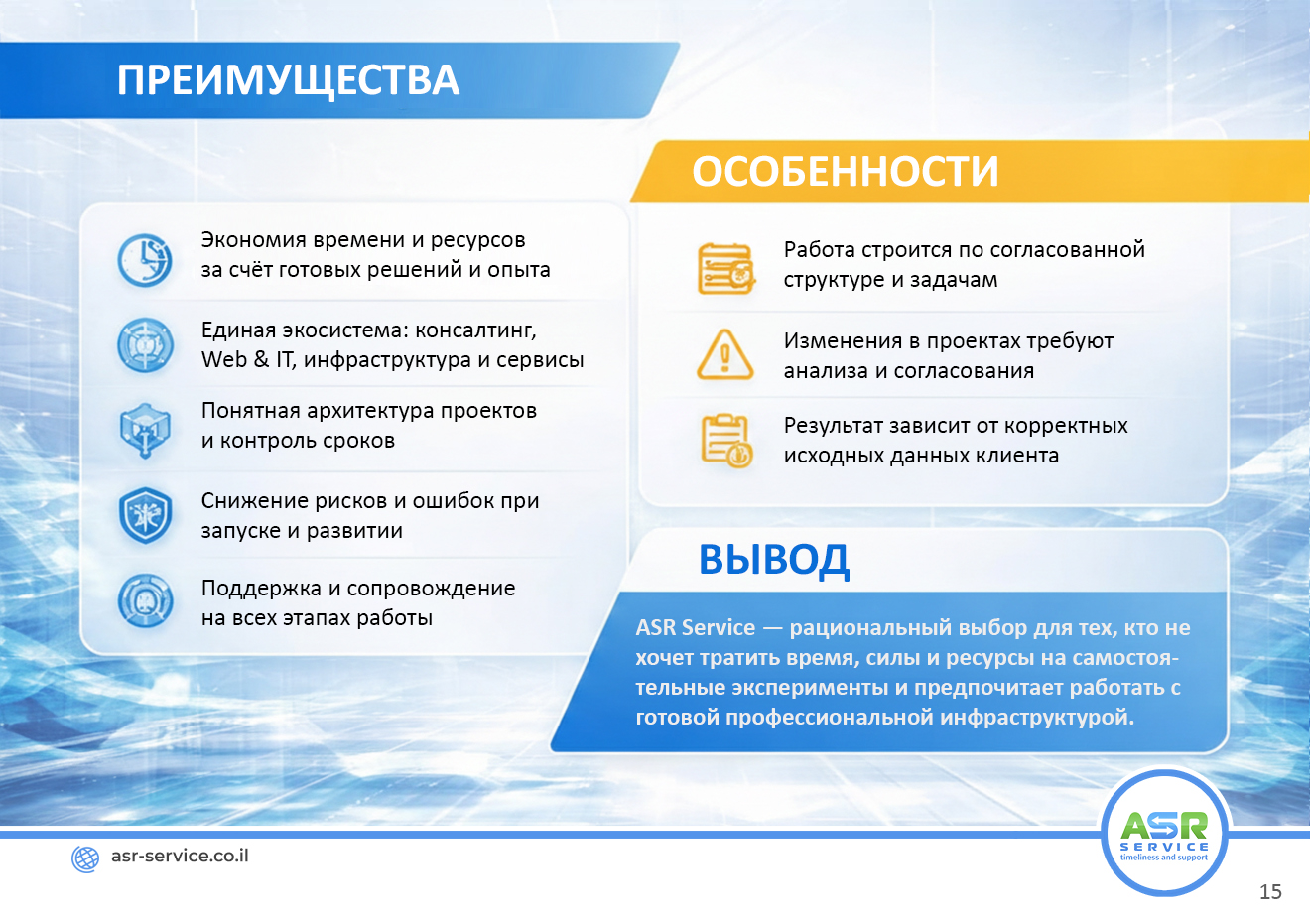 ПРЕИМУЩЕСТВА

Экономия времени и ресурсов за счёт готовых решений и опыта

Единая экосистема: консалтинг, Web & IT, инфраструктура и сервисы

Понятная архитектура проектов и контроль сроков

Снижение рисков и ошибок при запуске и развитии

Поддержка и сопровождение на всех этапах работы

ОСОБЕННОСТИ

Работа строится по согласованной структуре и задачам

Изменения в проектах требуют анализа и согласования

Результат зависит от корректных исходных данных клиента

ВЫВОД

ASR Service — рациональный выбор для тех, кто не хочет тратить время, силы и ресурсы на самостоятельные эксперименты и предпочитает работать с готовой профессиональной инфраструктурой.

asr-service.co.il

ASR SERVICE timeliness and support

15